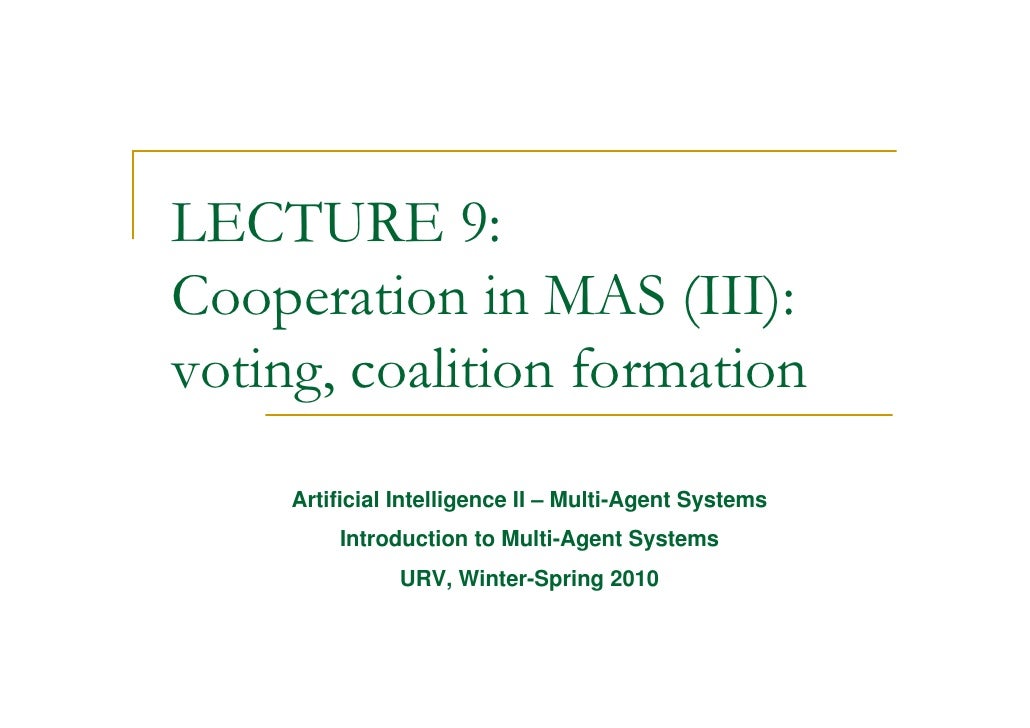 LECTURE 9:
Cooperation in MAS (III):
voting, coalition formation

Artificial Intelligence II – Multi-Agent Systems
Introduction to Multi-Agent Systems
URV, Winter-Spring 2010